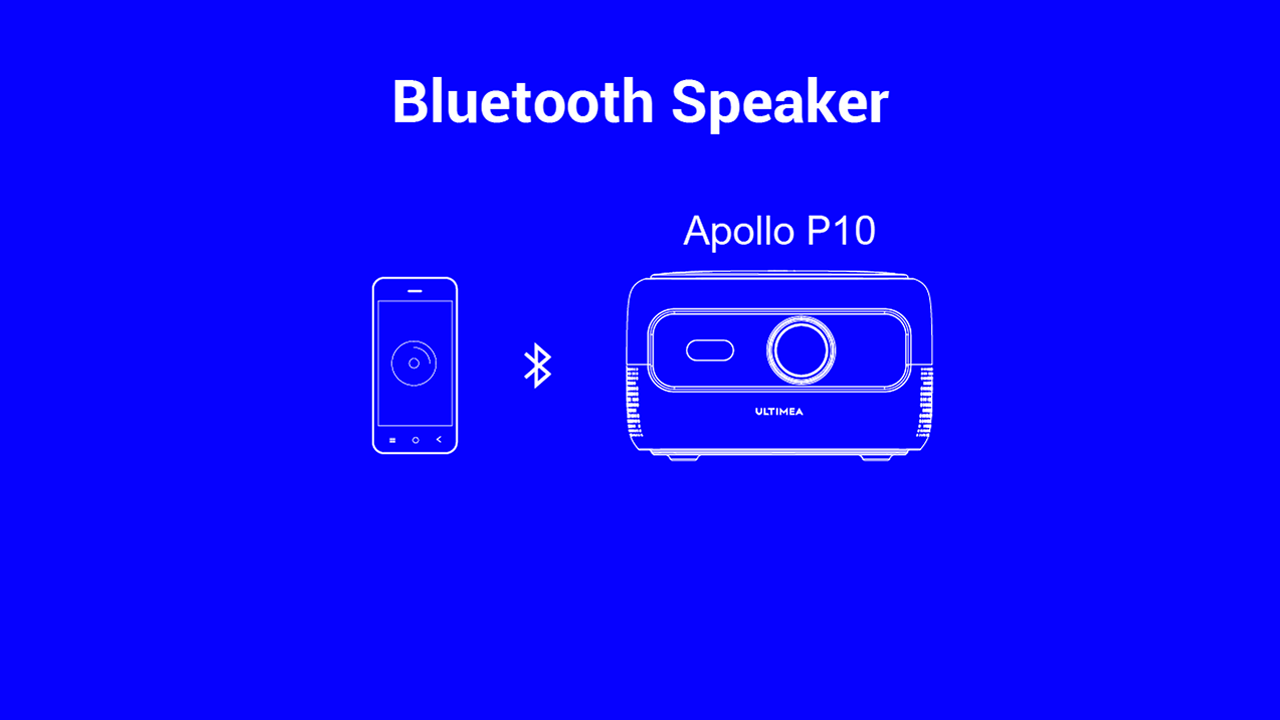 Bluetooth Speaker

Apollo P10

ULTIMEA